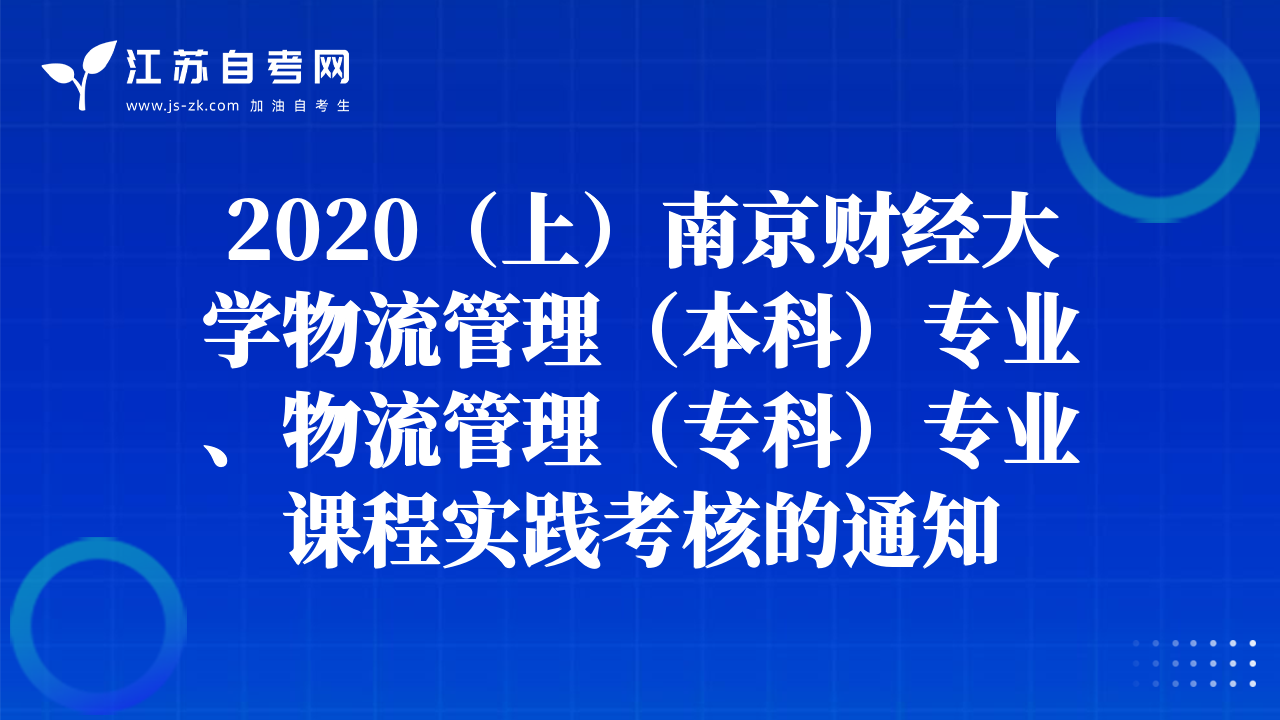 江苏自考网
www.js-zk.com 加油自考生

2020（上）南京财经大学物流管理（本科）专业、物流管理（专科）专业课程实践考核的通知